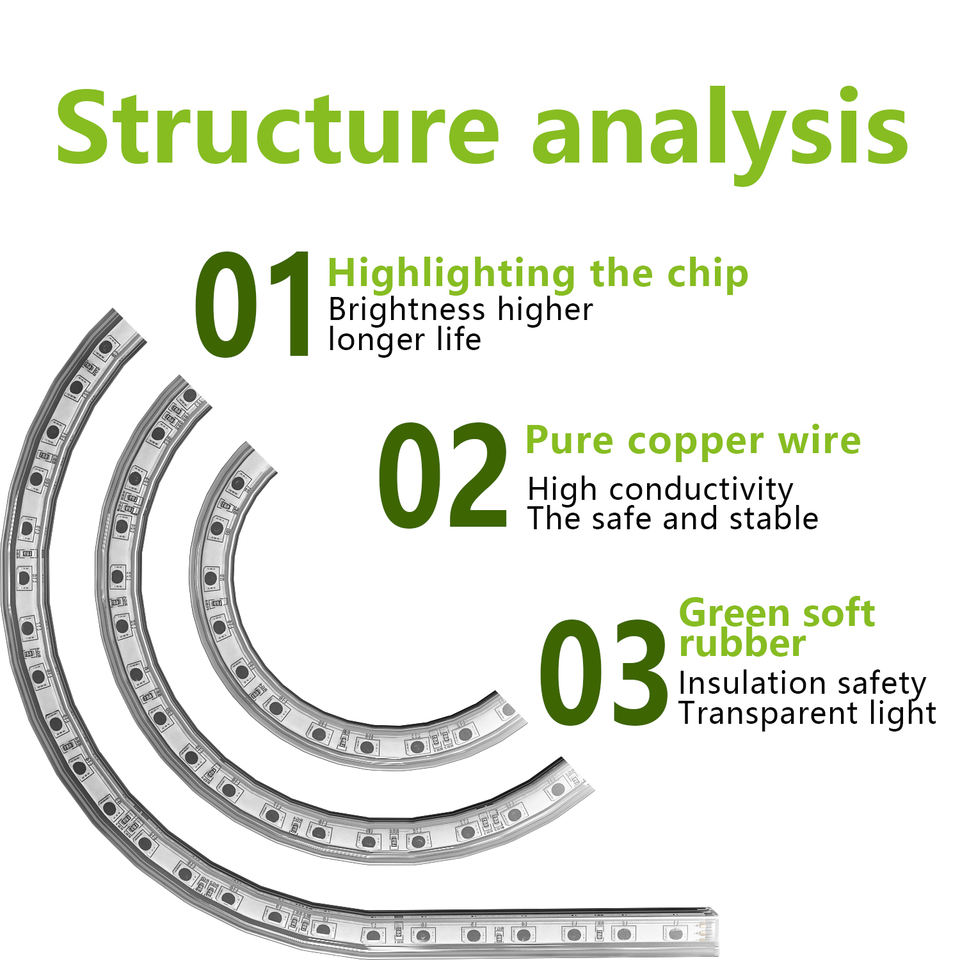 Structure analysis

01 Highlighting the chip
Brightness higher
longer life

02 Pure copper wire
High conductivity
The safe and stable

03 Green soft rubber
Insulation safety
Transparent light